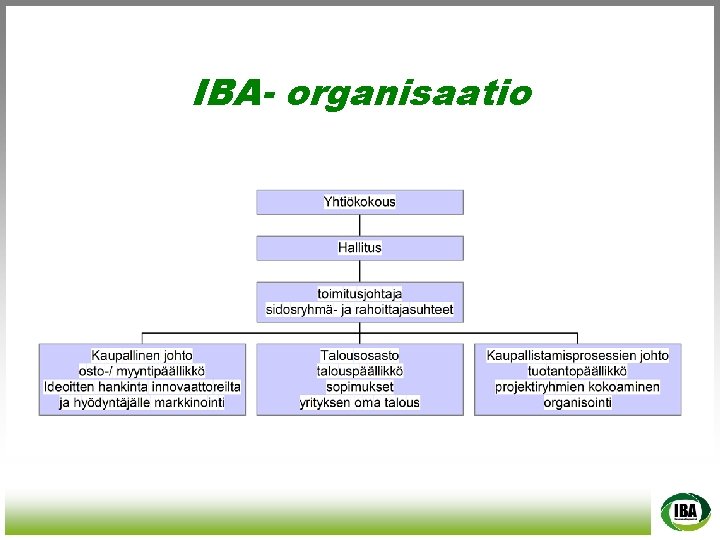 IBA- organisaatio

Yhtiökokous

Hallitus

toimitusjohtaja
sidosryhmä- ja rahoittajasuhteet

Kaupallinen johto
osto-/ myyntipäällikkö
Ideoitten hankinta innovaattoreilta
ja hyödyntäjälle markkinointi

Talousosasto
talouspäällikkö
sopimukset
yrityksen oma talous

Kaupallistamisprosessien johto
tuotantopäällikkö
projektiryhmien kokoaminen
organisointi

IBA